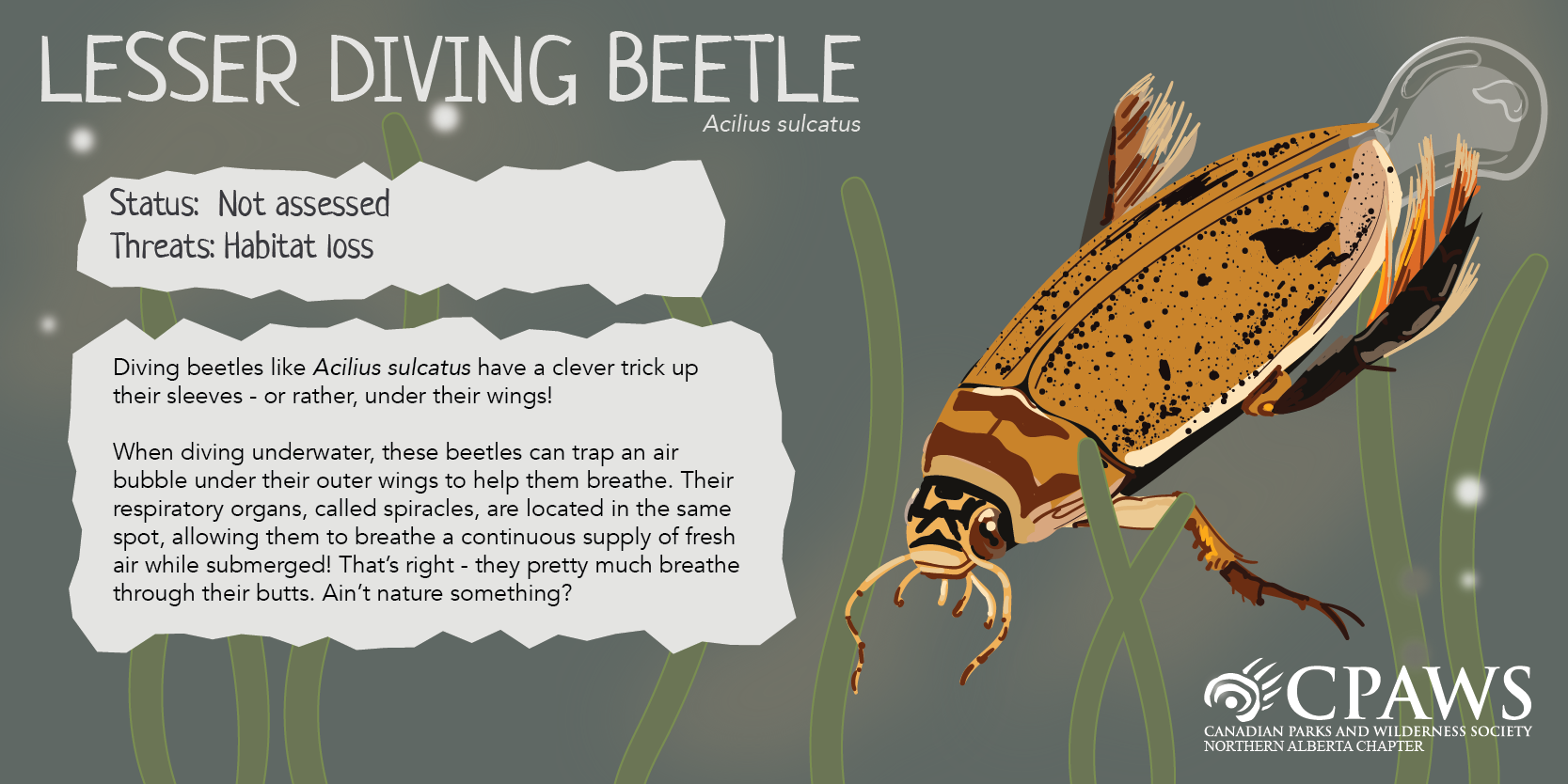 LESSER DIVING BEETLE

Acilius sulcatus

Status: Not assessed
Threats: Habitat loss

Diving beetles like Acilius sulcatus have a clever trick up their sleeves - or rather, under their wings!

When diving underwater, these beetles can trap an air bubble under their outer wings to help them breathe. Their respiratory organs, called spiracles, are located in the same spot, allowing them to breathe a continuous supply of fresh air while submerged! That's right - they pretty much breathe through their butts. Ain't nature something?

CPAWS
CANADIAN PARKS AND WILDERNESS SOCIETY
NORTHERN ALBERTA CHAPTER